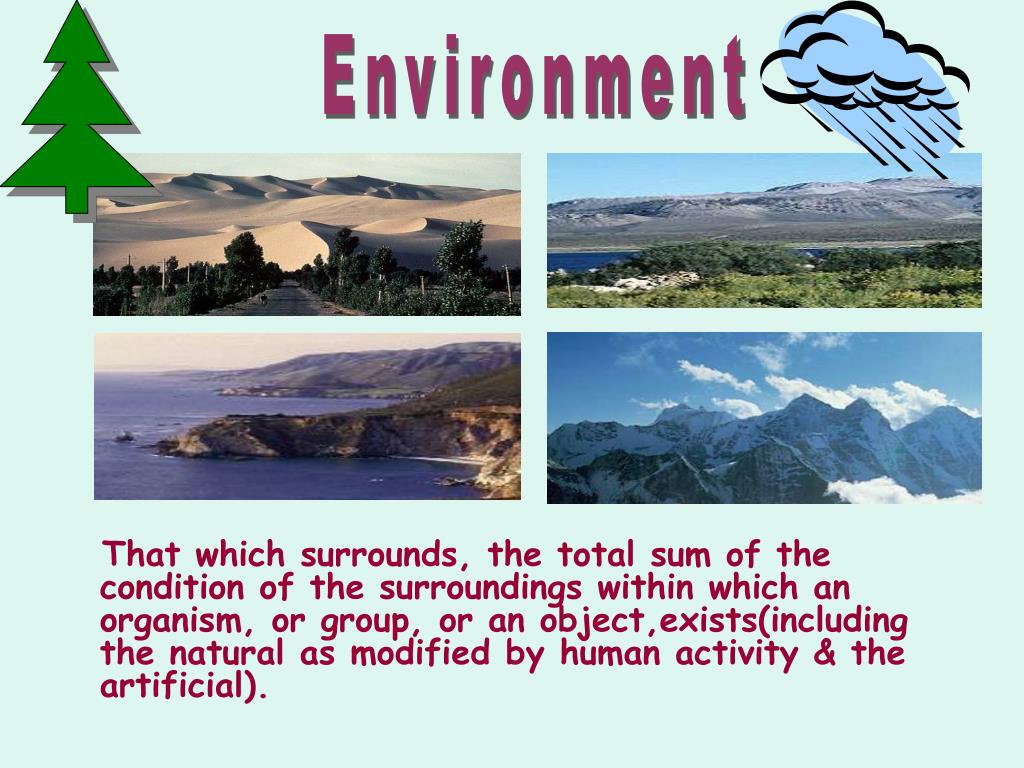 Environment

That which surrounds, the total sum of the condition of the surroundings within which an organism, or group, or an object,exists(including the natural as modified by human activity & the artificial).